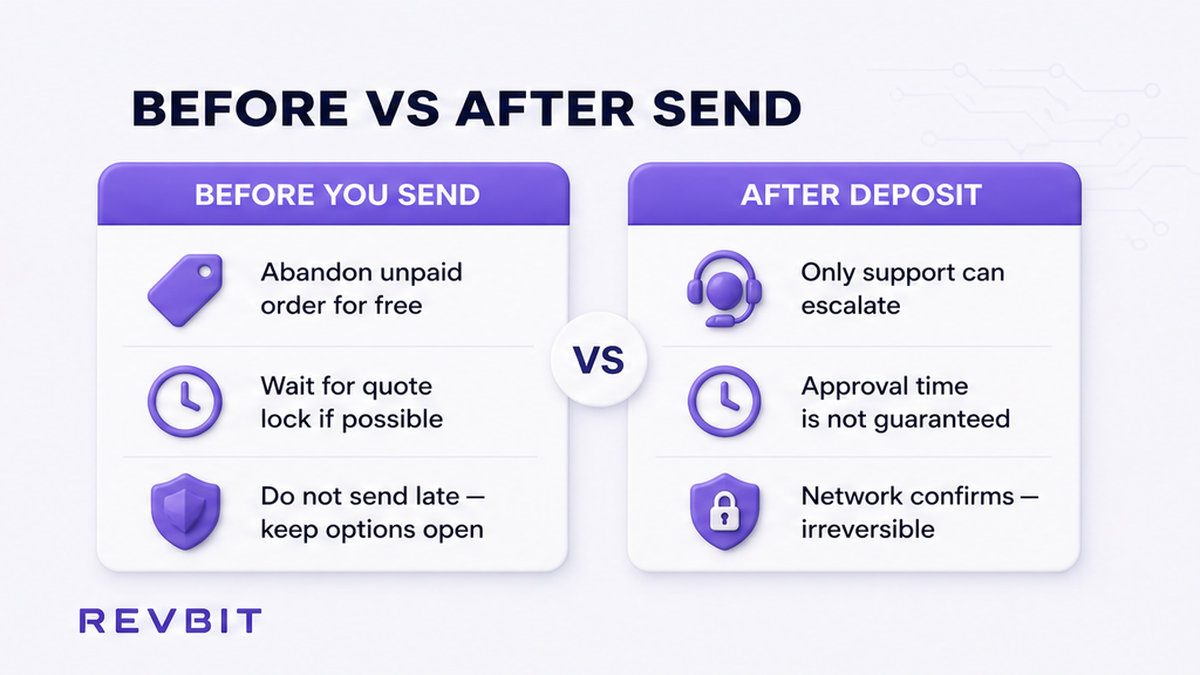 BEFORE VS AFTER SEND

BEFORE YOU SEND

Abandon unpaid order for free

Wait for quote lock if possible

Do not send late — keep options open

VS

AFTER DEPOSIT

Only support can escalate

Approval time is not guaranteed

Network confirms — irreversible

REVBIT